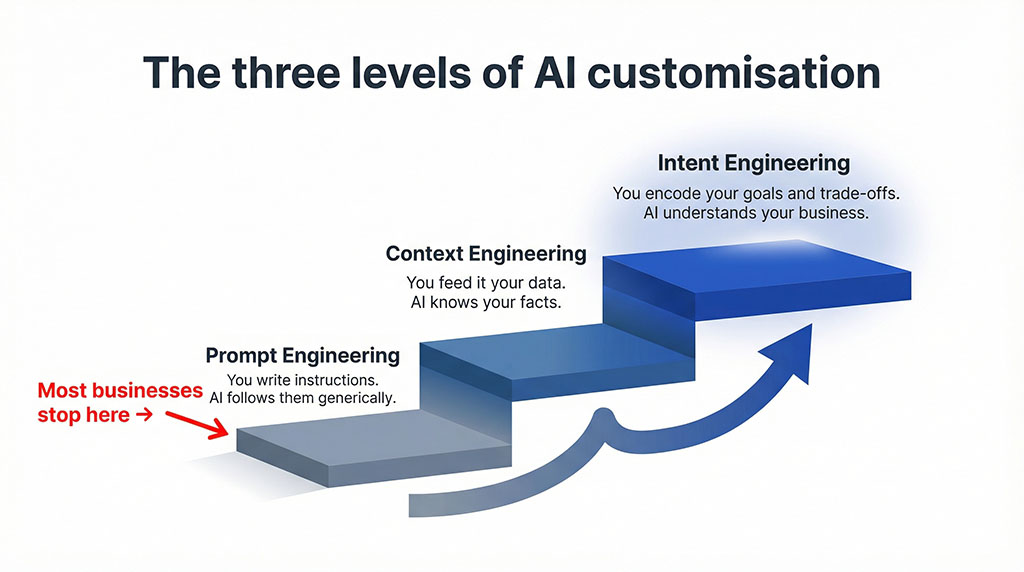 The three levels of AI customisation

Intent Engineering
You encode your goals and trade-offs.
AI understands your business.

Context Engineering
You feed it your data.
AI knows your facts.

Prompt Engineering
You write instructions.
AI follows them generically.

Most businesses stop here →